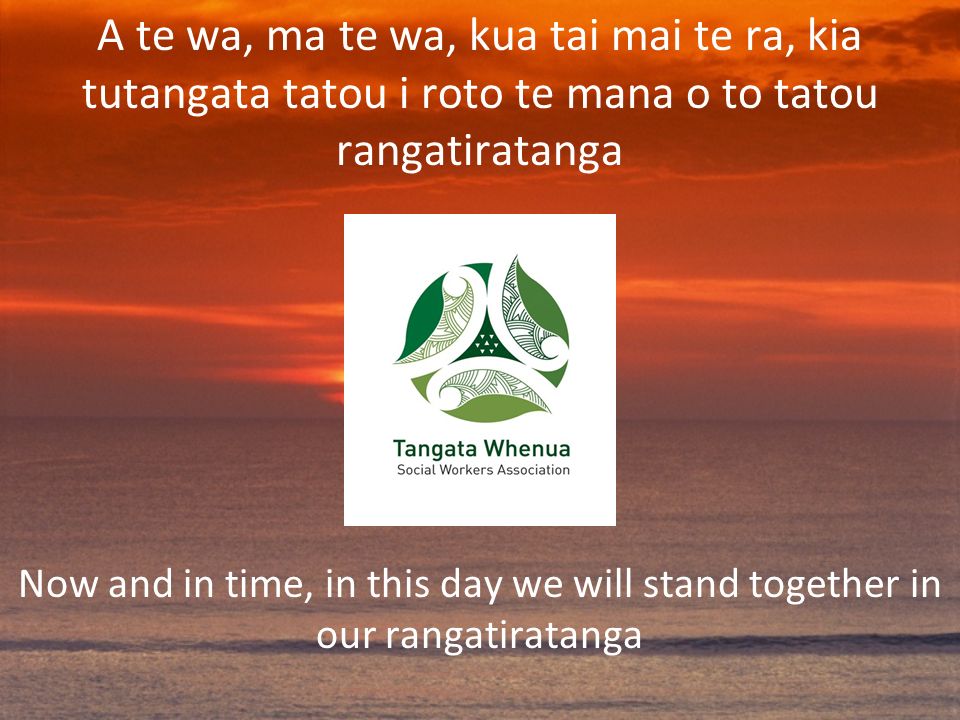 A te wa, ma te wa, kua tai mai te ra, kia tutangata tatou i roto te mana o to tatou rangatiratanga

Tangata Whenua
Social Workers Association

Now and in time, in this day we will stand together in our rangatiratanga